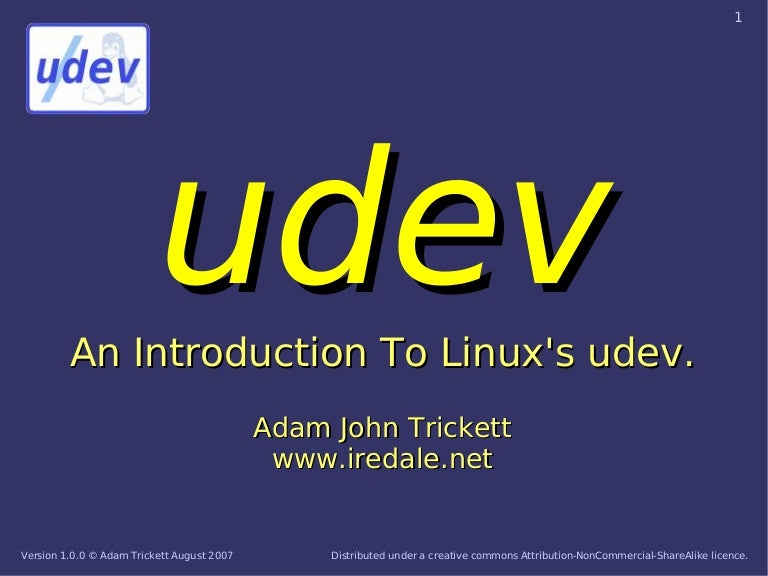 1

udev

udev

An Introduction To Linux's udev.

Adam John Trickett
www.iredale.net

Version 1.0.0 © Adam Trickett August 2007

Distributed under a creative commons Attribution-NonCommercial-ShareAlike licence.